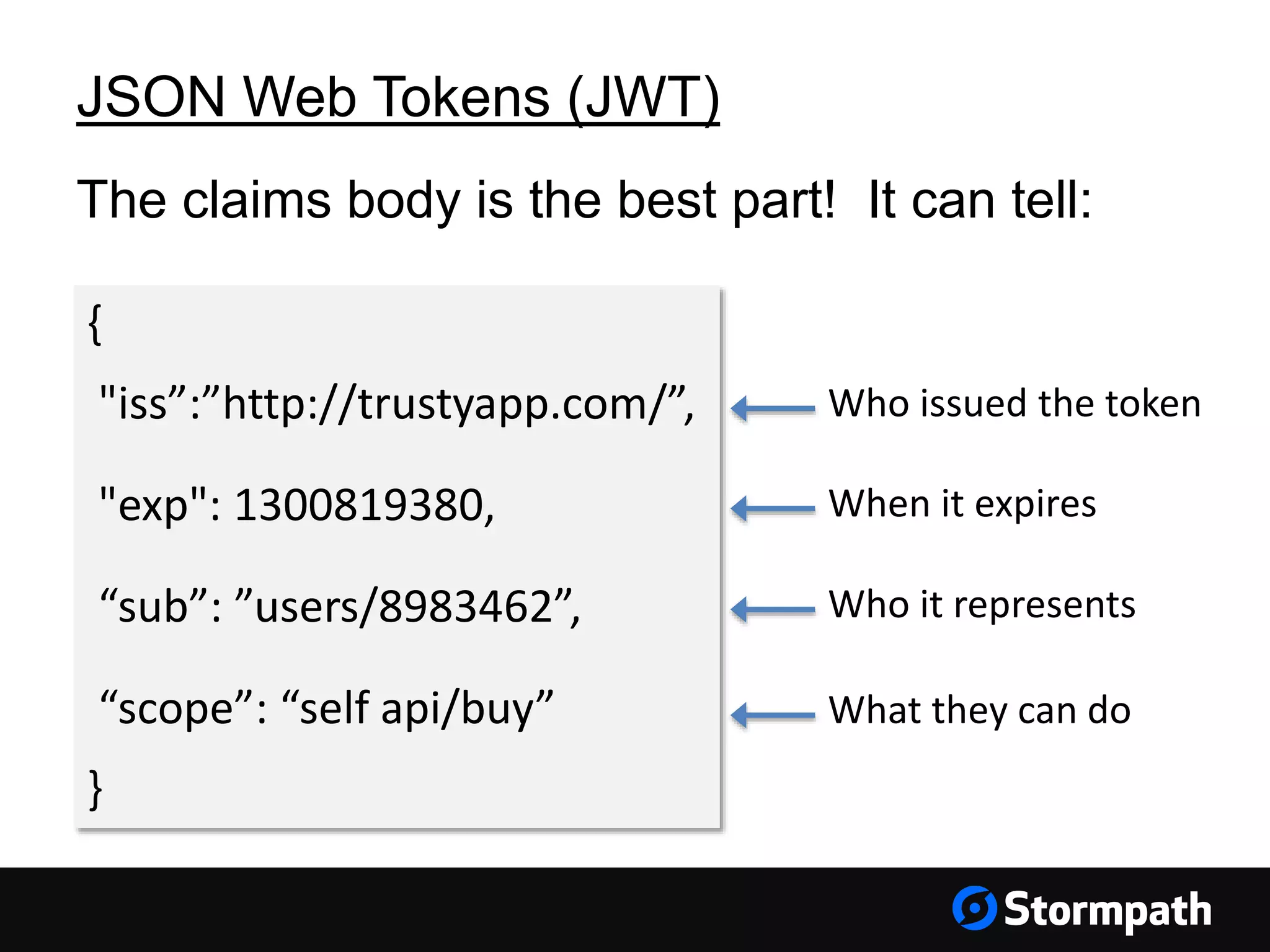 JSON Web Tokens (JWT)

The claims body is the best part! It can tell:

{
"iss”:”http://trustyapp.com/”,
"exp": 1300819380,
“sub”: ”users/8983462”,
“scope”: “self api/buy”
}

Who issued the token

When it expires

Who it represents

What they can do

Stormpath